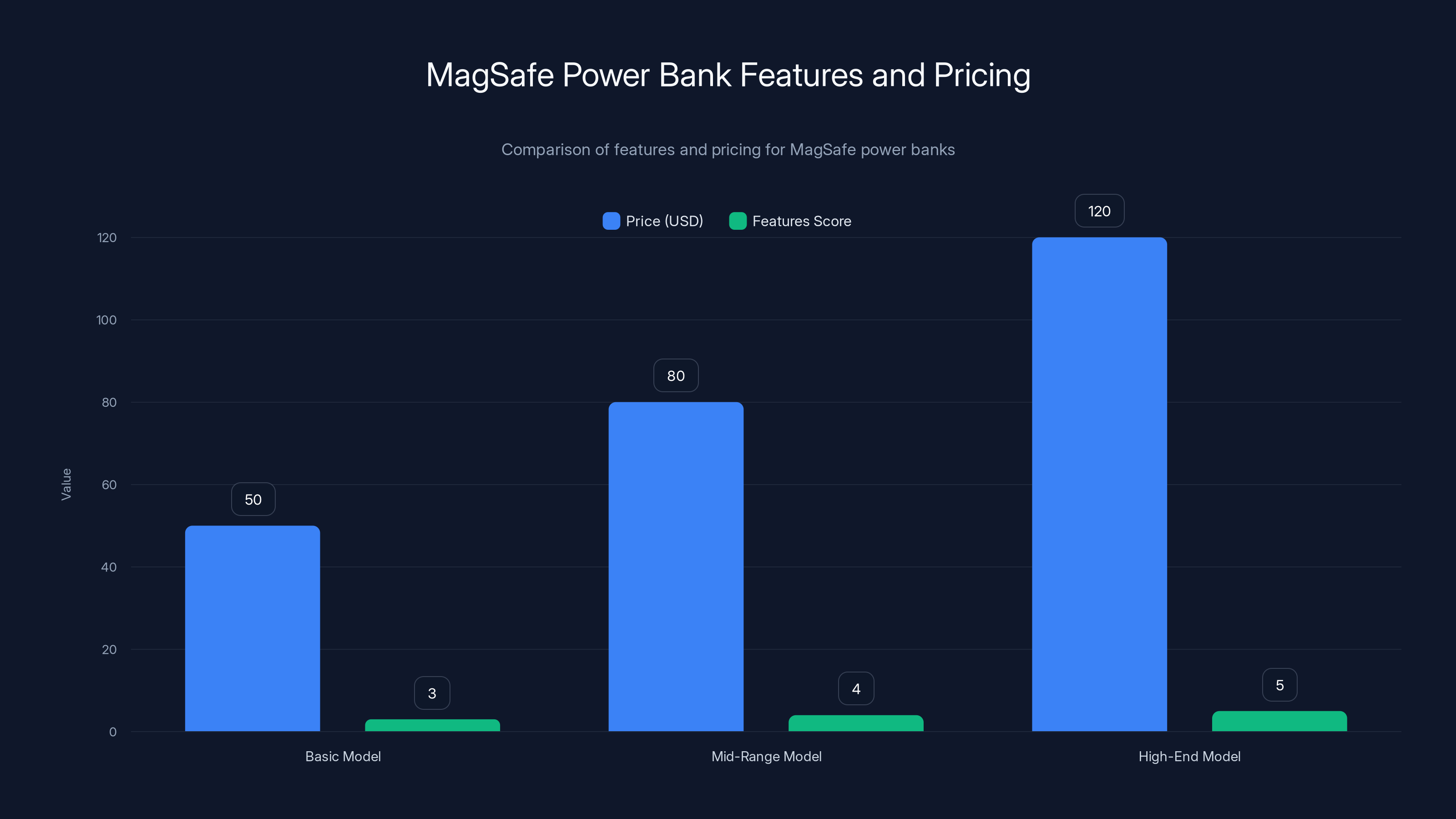 MagSafe Power Bank Features and Pricing

Comparison of features and pricing for MagSafe power banks

Price (USD) Features Score

Value

120
100
80
60
40
20
0

50
3
80
4
120
5

Basic Model
Mid-Range Model
High-End Model